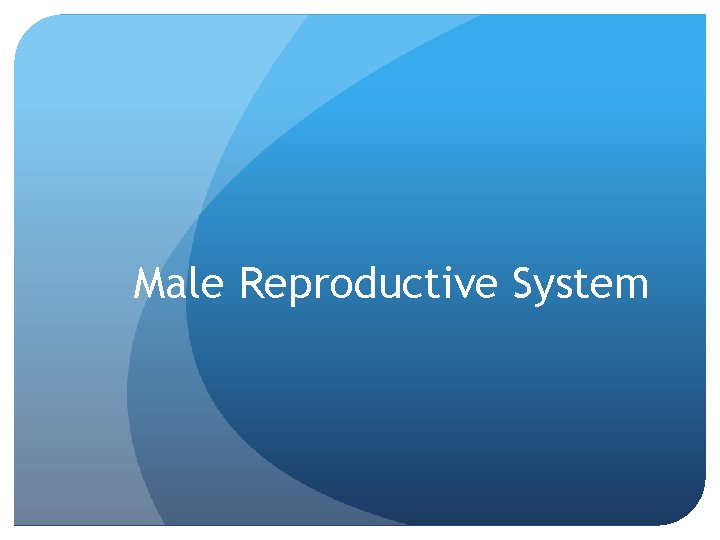 Male Reproductive System